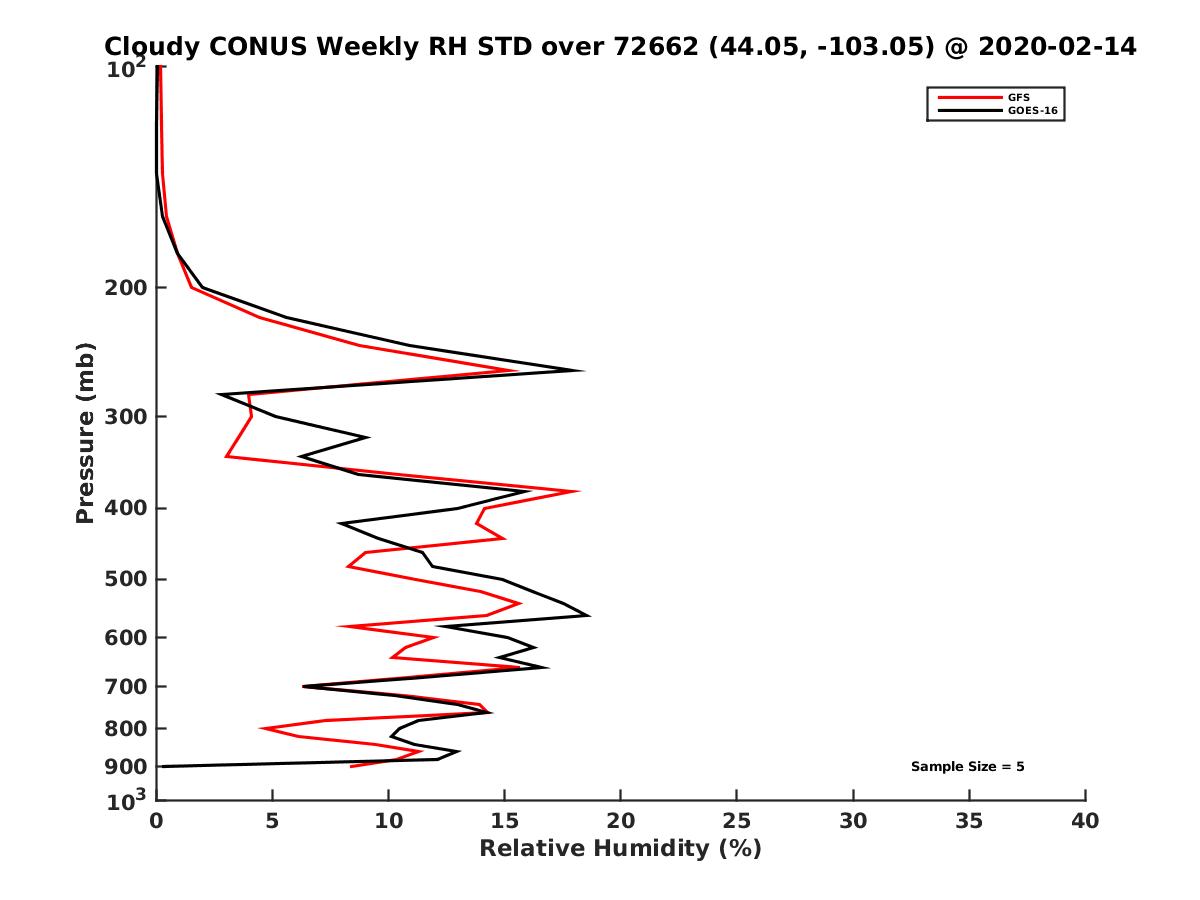 Cloudy CONUS Weekly RH STD over 72662 (44.05, -103.05) @ 2020-02-14

GFS
GOES-16

Pressure (mb)

$10^2$
200
300
400
500
600
700
800
900
$10^3$

Sample Size = 5

0
5
10
15
20
25
30
35
40

Relative Humidity (%)